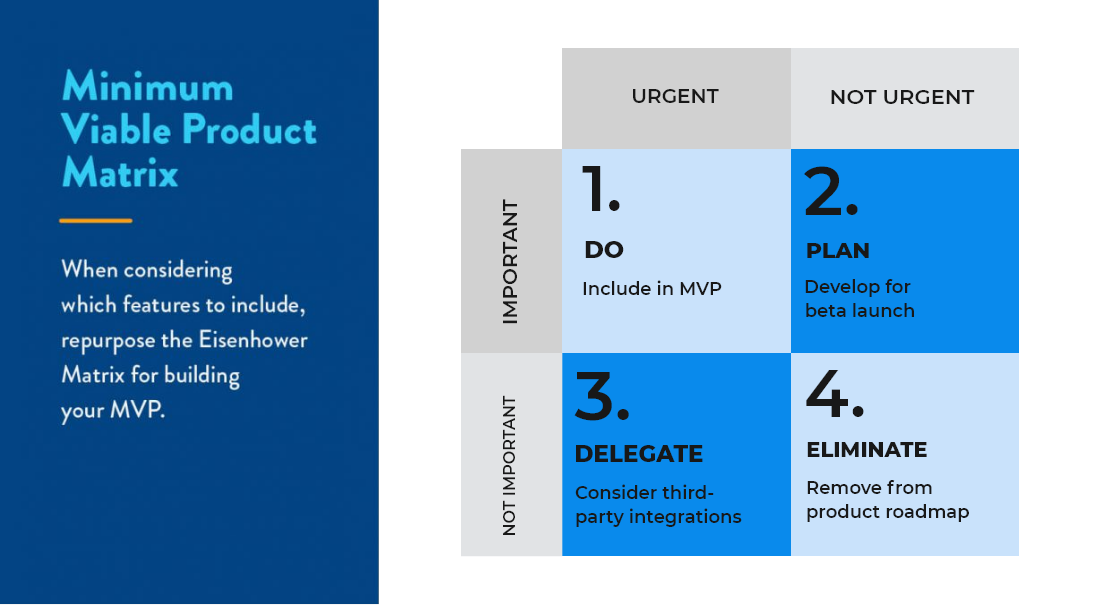 Minimum Viable Product Matrix

When considering which features to include, repurpose the Eisenhower Matrix for building your MVP.

| | URGENT | NOT URGENT |
|---|---|---|
| IMPORTANT | 1. DO Include in MVP | 2. PLAN Develop for beta launch |
| NOT IMPORTANT | 3. DELEGATE Consider third-party integrations | 4. ELIMINATE Remove from product roadmap |